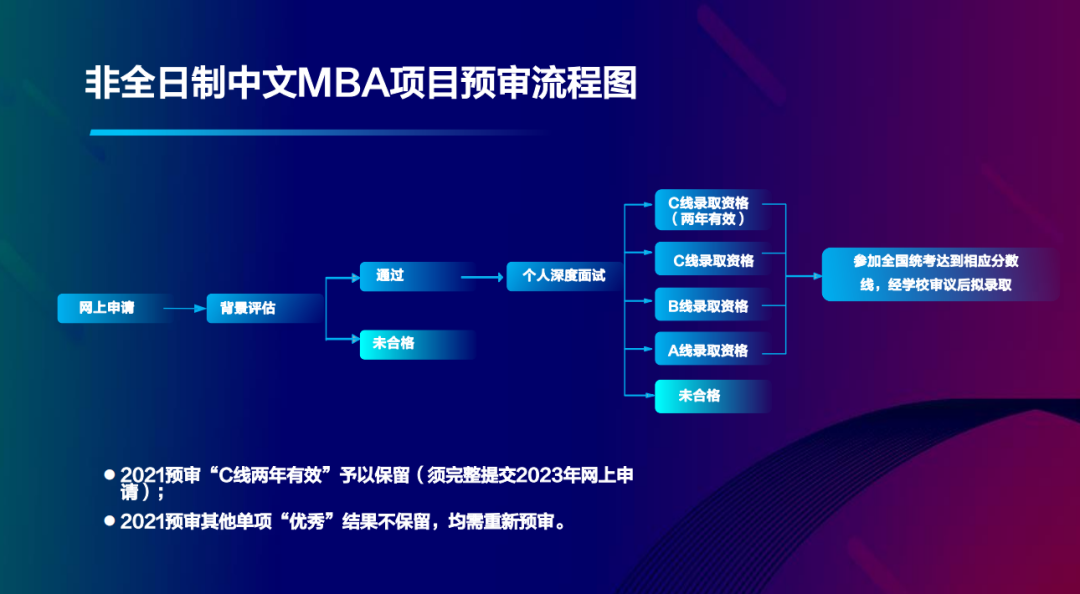 非全日制中文MBA项目预审流程图

网上申请

背景评估

通过

未合格

个人深度面试

C线录取资格（两年有效）

C线录取资格

B线录取资格

A线录取资格

未合格

参加全国统考达到相应分数线，经学校审议后拟录取

● 2021预审“C线两年有效”予以保留（须完整提交2023年网上申请）；

● 2021预审其他单项“优秀”结果不保留，均需重新预审。